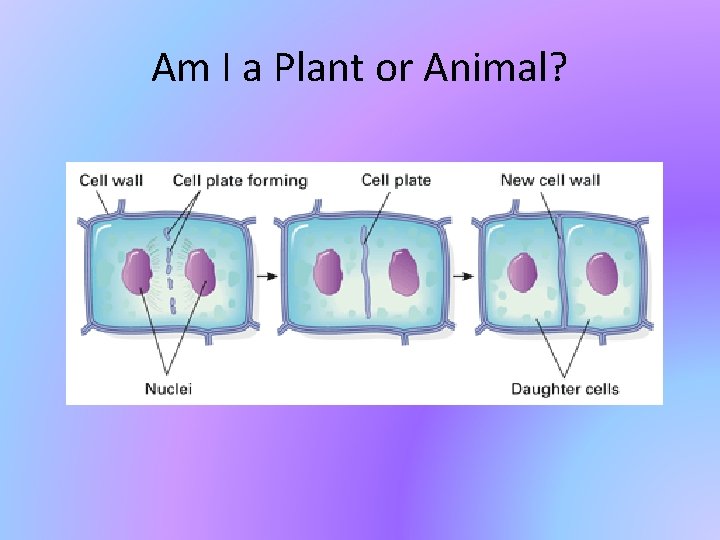 Am I a Plant or Animal?

Cell wall
Cell plate forming
Cell plate
New cell wall
Nuclei
Daughter cells